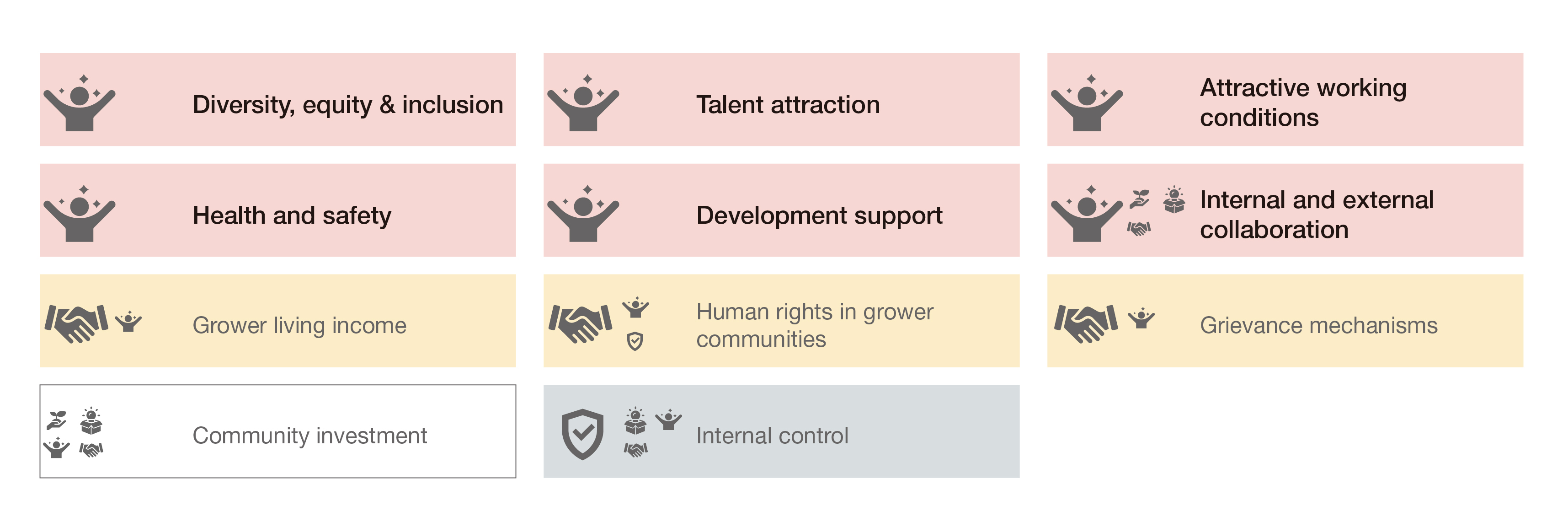 Diversity, equity & inclusion

Talent attraction

Attractive working conditions

Health and safety

Development support

Internal and external collaboration

Grower living income

Human rights in grower communities

Grievance mechanisms

Community investment

Internal control